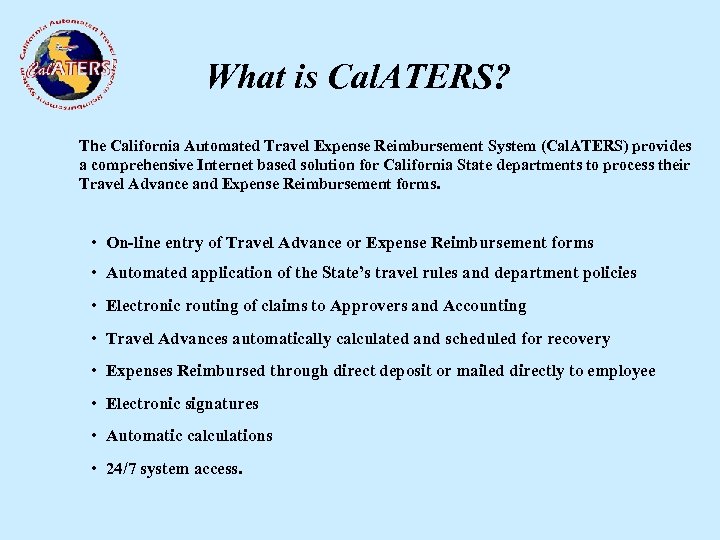 California Automated Travel Expense Reimbursement System

CalATERS

What is CalATERS?

The California Automated Travel Expense Reimbursement System (CalATERS) provides a comprehensive Internet based solution for California State departments to process their Travel Advance and Expense Reimbursement forms.

• On-line entry of Travel Advance or Expense Reimbursement forms
• Automated application of the State's travel rules and department policies
• Electronic routing of claims to Approvers and Accounting
• Travel Advances automatically calculated and scheduled for recovery
• Expenses Reimbursed through direct deposit or mailed directly to employee
• Electronic signatures
• Automatic calculations
• 24/7 system access.